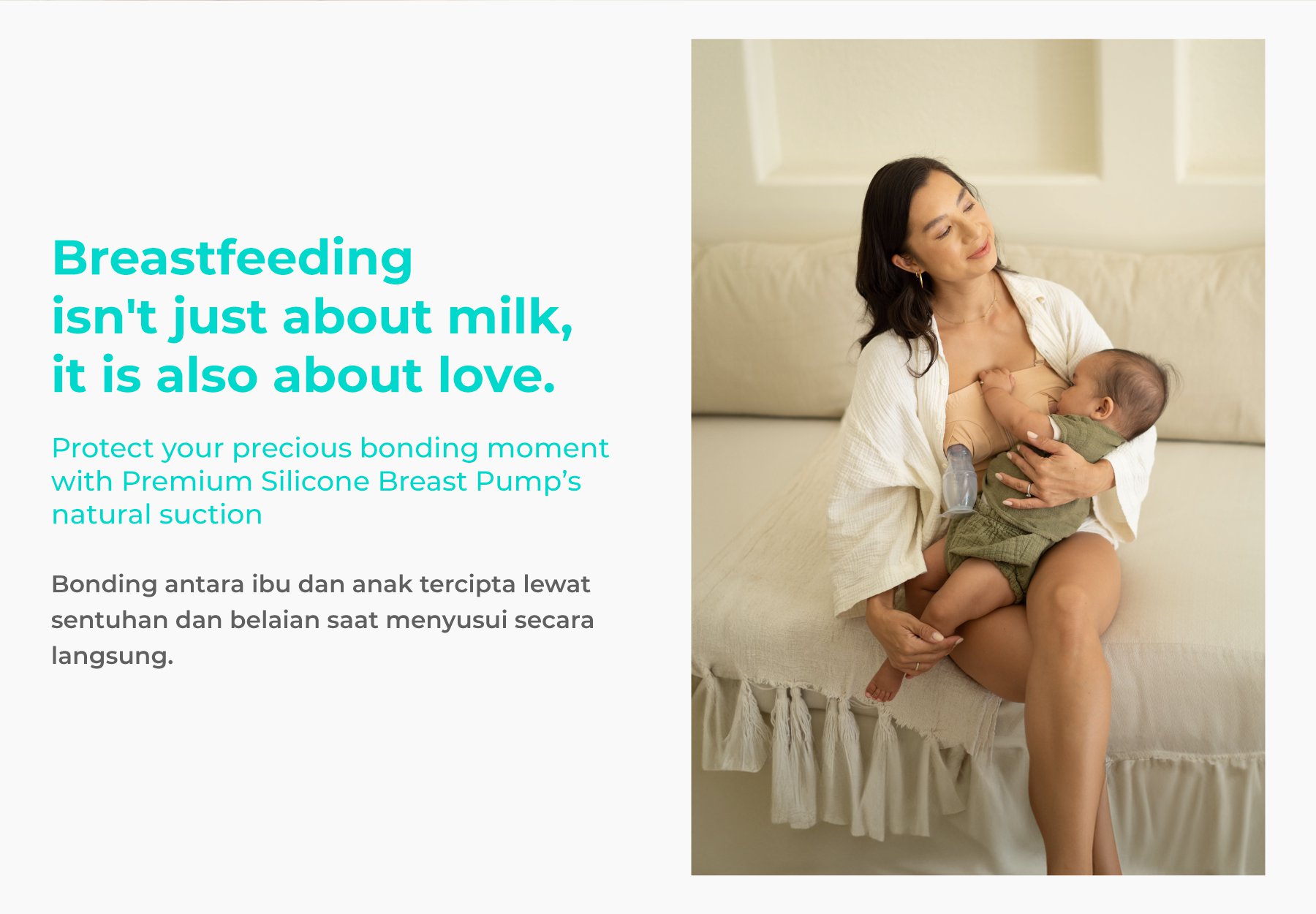 Breastfeeding isn't just about milk, it is also about love.

Protect your precious bonding moment with Premium Silicone Breast Pump’s natural suction

Bonding antara ibu dan anak tercipta lewat sentuhan dan belaian saat menyusui secara langsung.